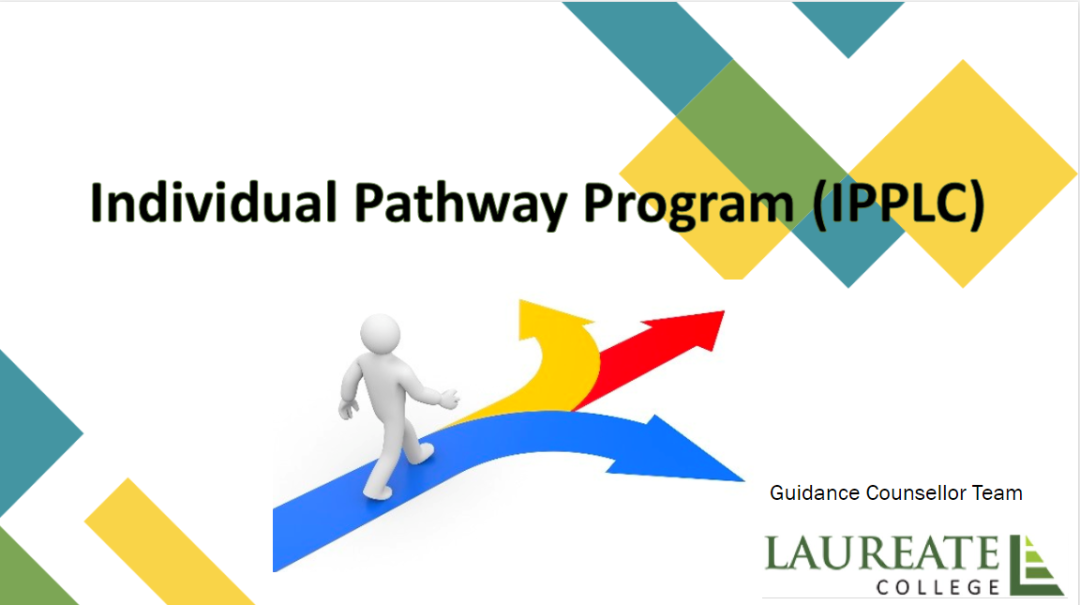 Individual Pathway Program (IPPLC)

Guidance Counsellor Team

LAUREATE
COLLEGE